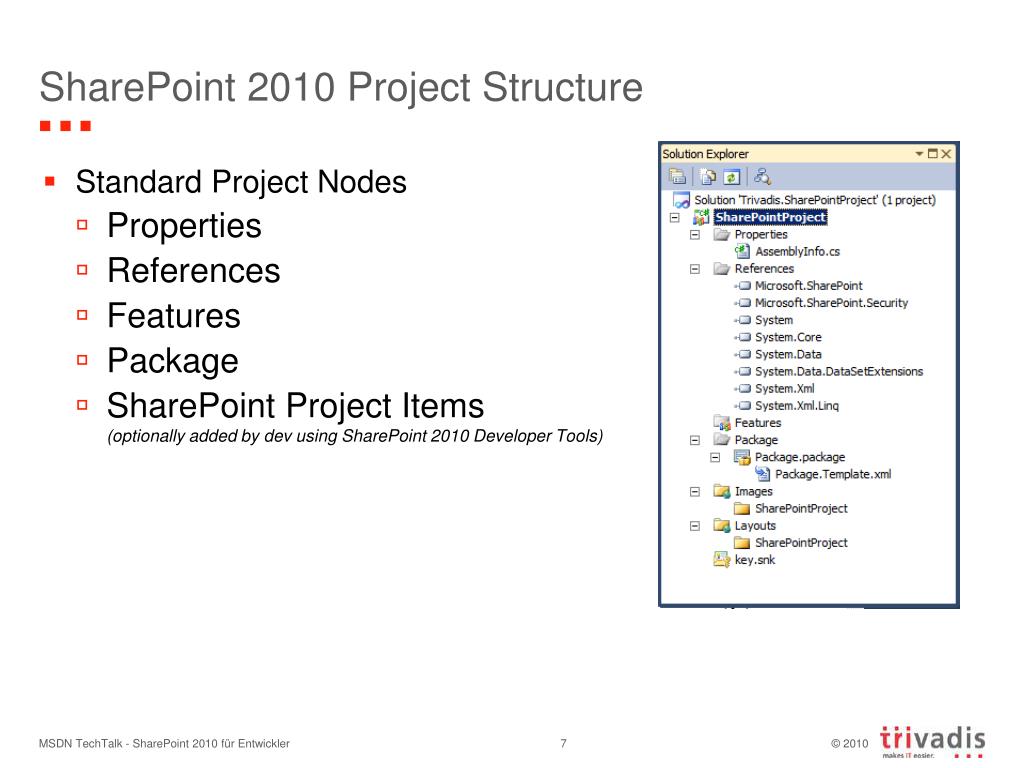 SharePoint 2010 Project Structure

Standard Project Nodes

Properties

References

Features

Package

SharePoint Project Items
(optionally added by dev using SharePoint 2010 Developer Tools)

Solution Explorer

Solution 'Trivadis.SharePointProject' (1 project)
SharePointProject
Properties
AssemblyInfo.cs
References
Microsoft.SharePoint
Microsoft.SharePoint.Security
System
System.Core
System.Data
System.Data.DataSetExtensions
System.Xml
System.Xml.Linq
Features
Package
Package.package
Package.Template.xml
Images
SharePointProject
Layouts
SharePointProject
key.snk

MSDN TechTalk - SharePoint 2010 für Entwickler

7

© 2010

trivadis
makes IT easier.